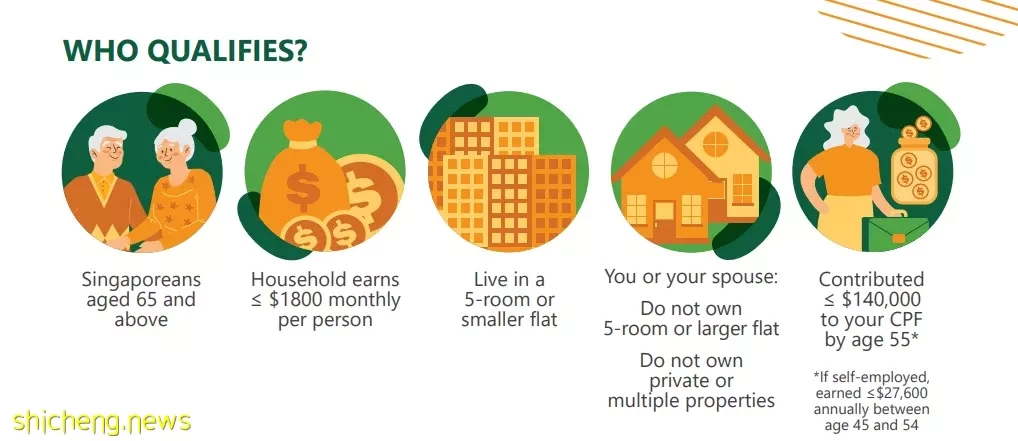 WHO QUALIFIES?

Singaporeans aged 65 and above

Household earns ≤ \$1800 monthly per person

Live in a 5-room or smaller flat

You or your spouse:

Do not own 5-room or larger flat

Do not own private or multiple properties

Contributed ≤ \$140,000 to your CPF by age 55*

*If self-employed, earned ≤\$27,600 annually between age 45 and 54

shicheng.news